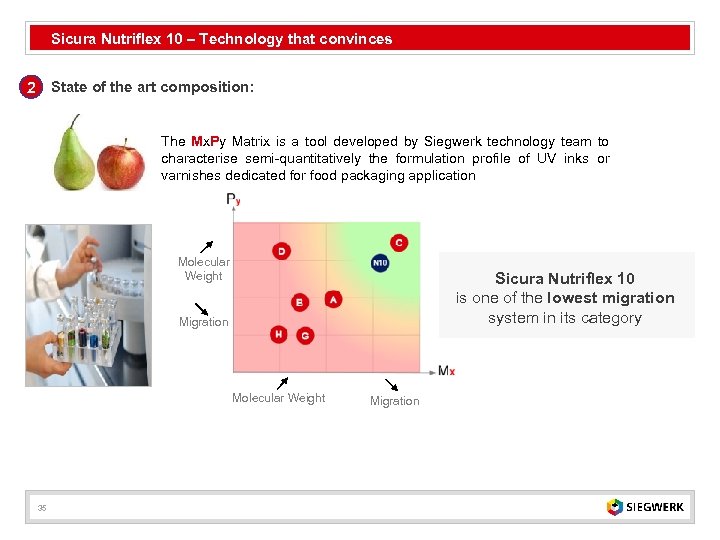 Sicura Nutriflex 10 – Technology that convinces

2 State of the art composition:

The MxPy Matrix is a tool developed by Siegwerk technology team to characterise semi-quantitatively the formulation profile of UV inks or varnishes dedicated for food packaging application

Py

Molecular Weight

Migration

D

C

N10

B

A

H

G

Mx

Molecular Weight

Migration

Sicura Nutriflex 10 is one of the lowest migration system in its category

35

SIEGWERK